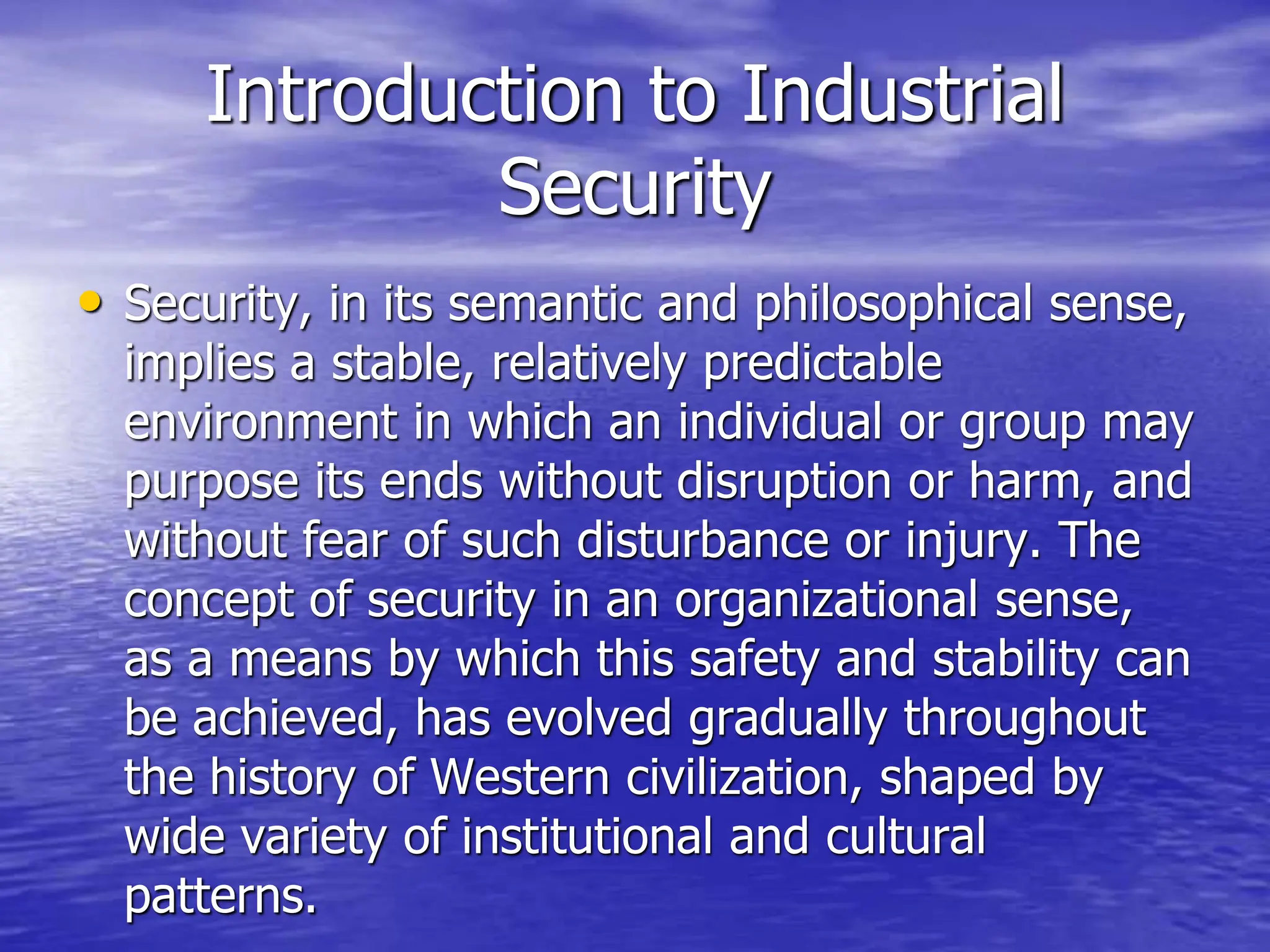 Introduction to Industrial Security

• Security, in its semantic and philosophical sense, implies a stable, relatively predictable environment in which an individual or group may purpose its ends without disruption or harm, and without fear of such disturbance or injury. The concept of security in an organizational sense, as a means by which this safety and stability can be achieved, has evolved gradually throughout the history of Western civilization, shaped by wide variety of institutional and cultural patterns.